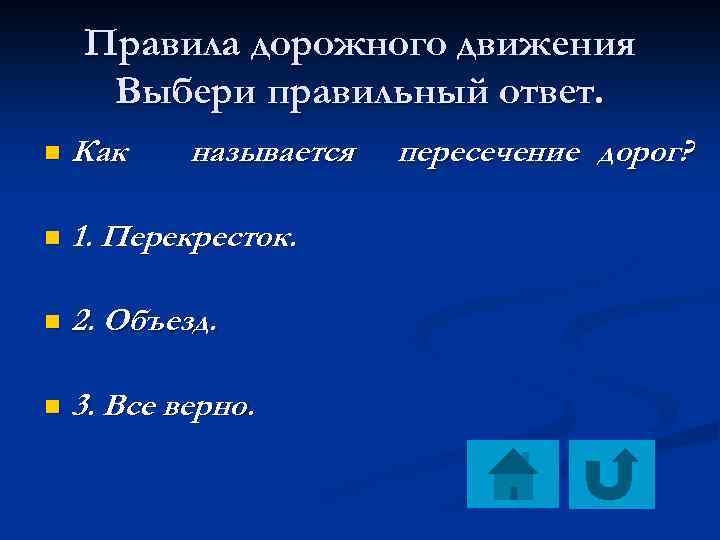 Правила дорожного движения
Выбери правильный ответ.

Как называется пересечение дорог?

1. Перекресток.

2. Объезд.

3. Все верно.